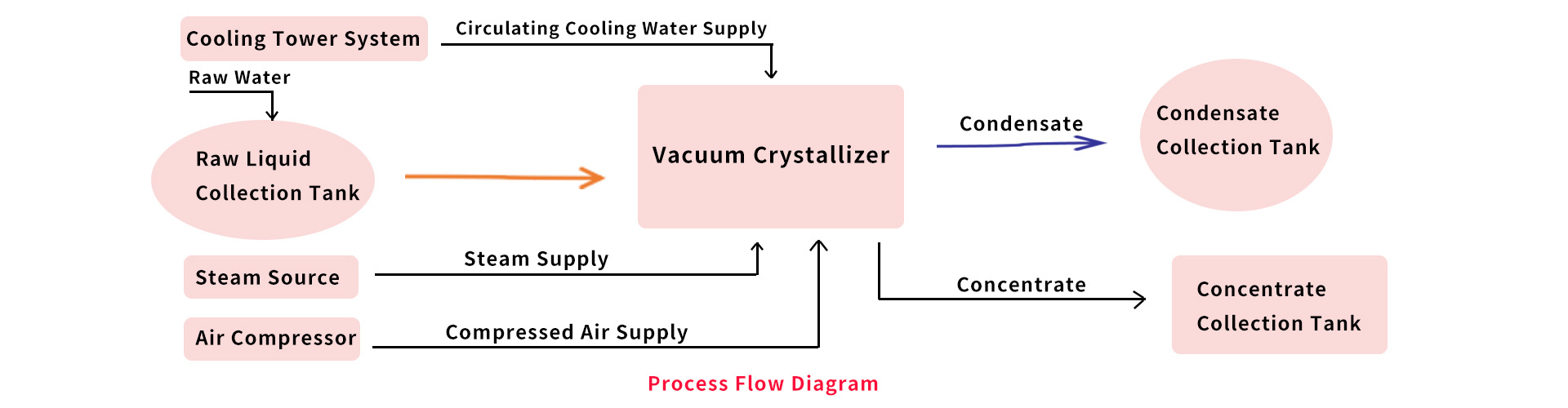 Cooling Tower System

Circulating Cooling Water Supply

Raw Water

Raw Liquid Collection Tank

Vacuum Crystallizer

Condensate

Condensate Collection Tank

Steam Source

Steam Supply

Air Compressor

Compressed Air Supply

Concentrate

Concentrate Collection Tank

Process Flow Diagram